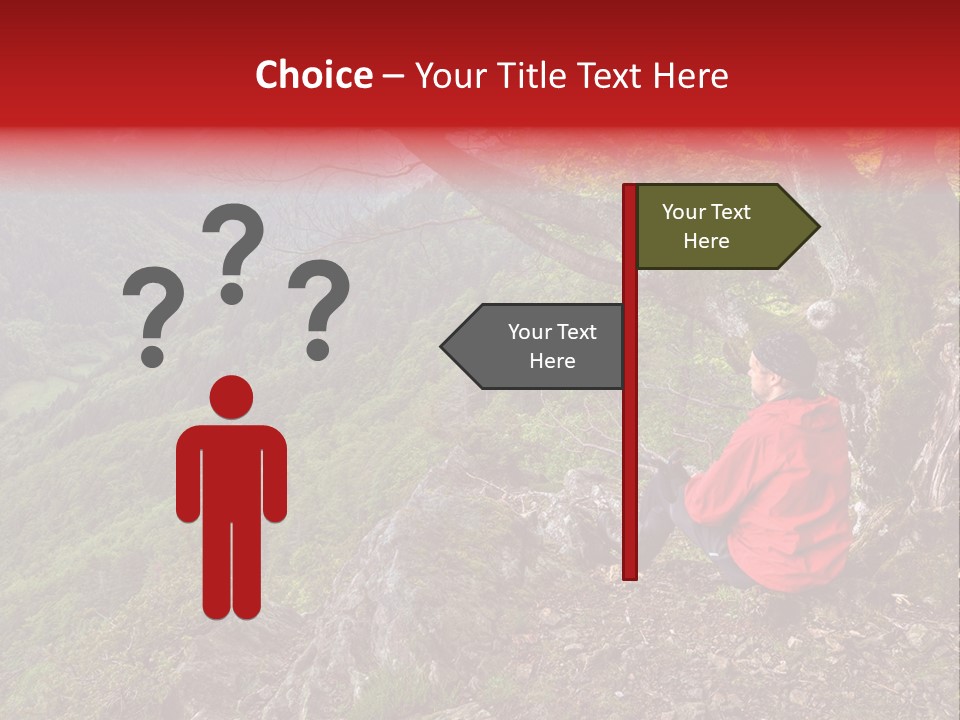 Choice – Your Title Text Here

? ? ?

Your Text Here

Your Text Here